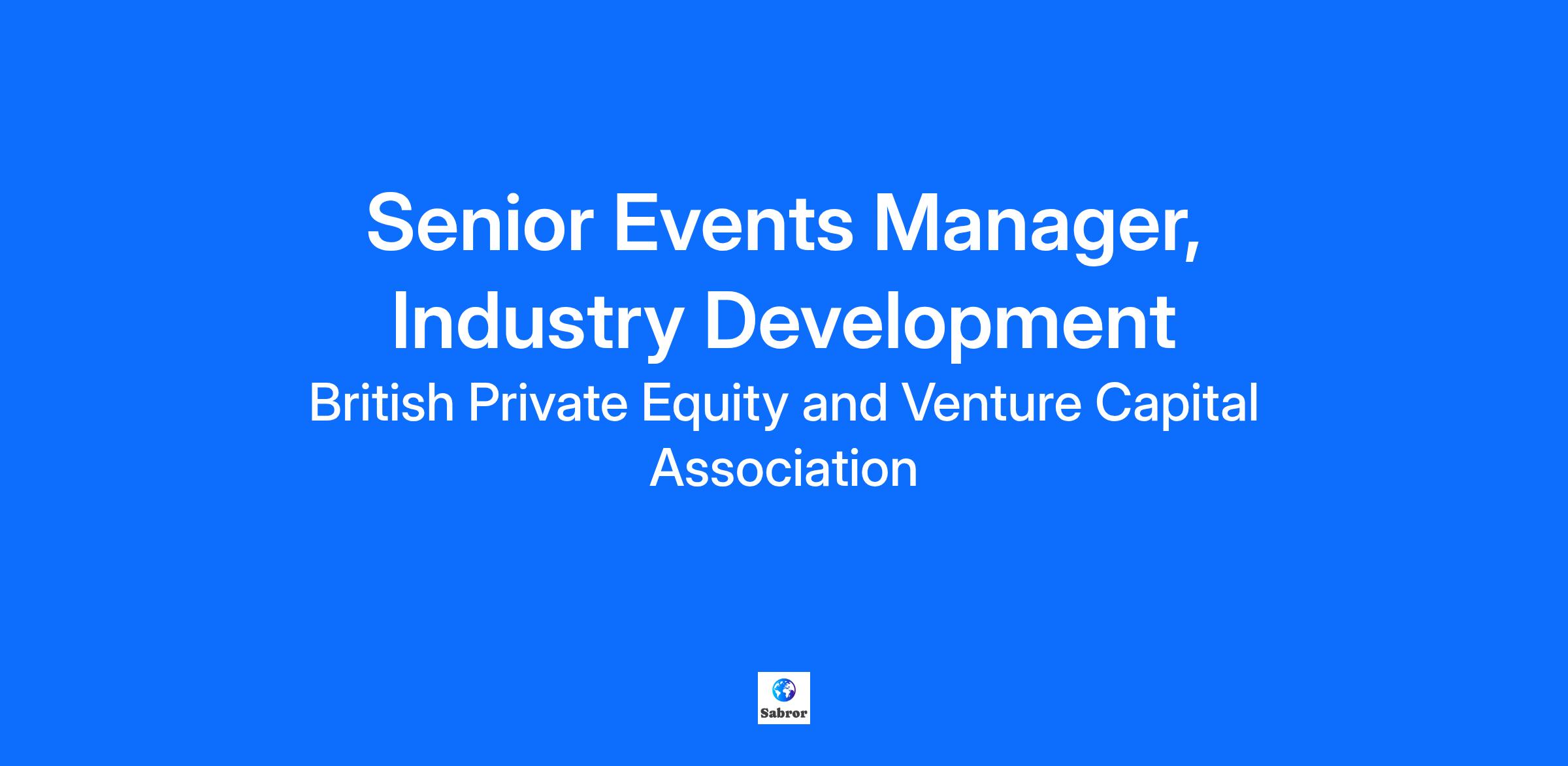 Senior Events Manager, Industry Development

British Private Equity and Venture Capital Association

Sabror